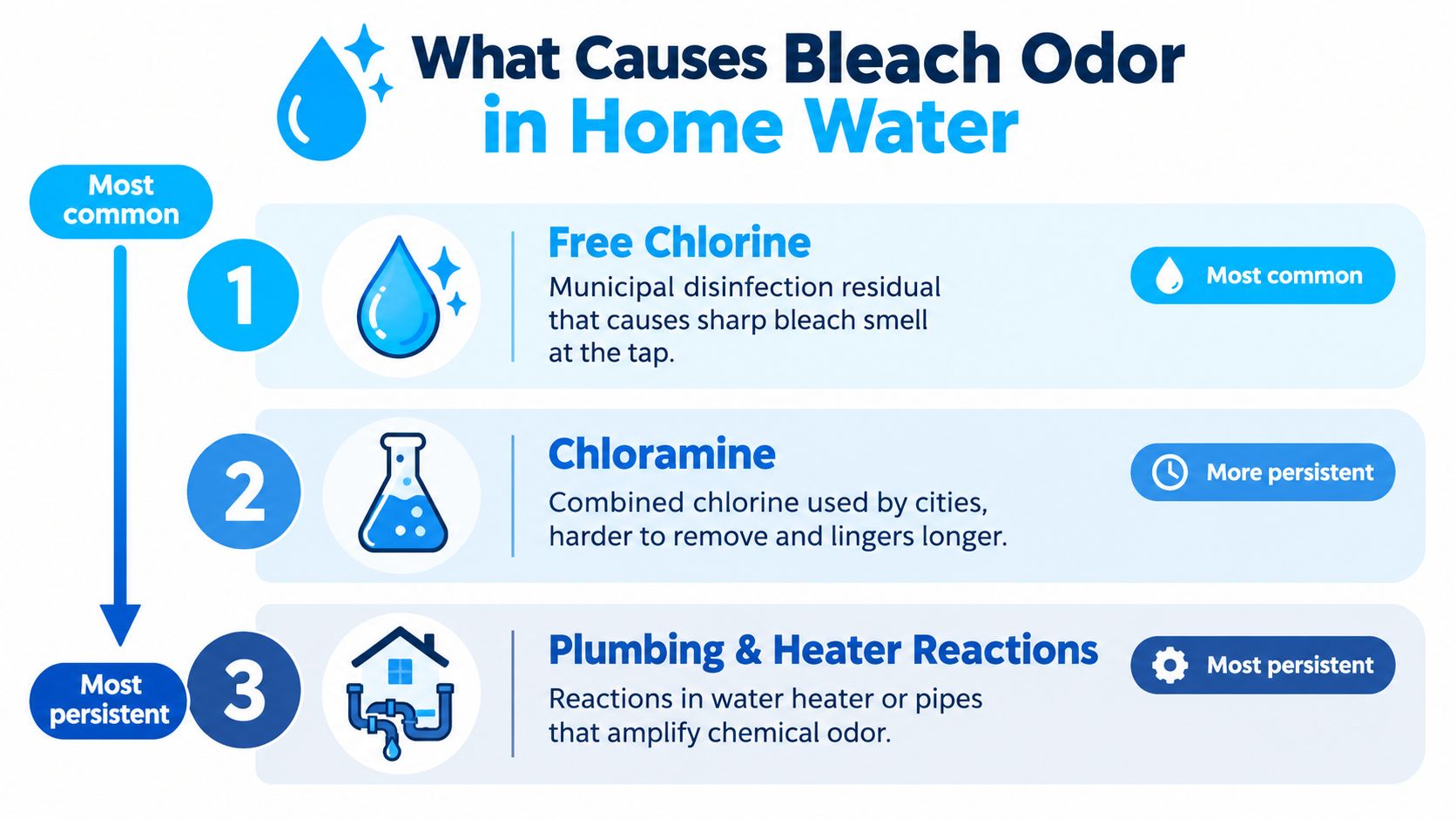 What Causes Bleach Odor in Home Water

Most common

1

Free Chlorine

Municipal disinfection residual that causes sharp bleach smell at the tap.

Most common

2

Chloramine

Combined chlorine used by cities, harder to remove and lingers longer.

More persistent

Most persistent

3

Plumbing & Heater Reactions

Reactions in water heater or pipes that amplify chemical odor.

Most persistent